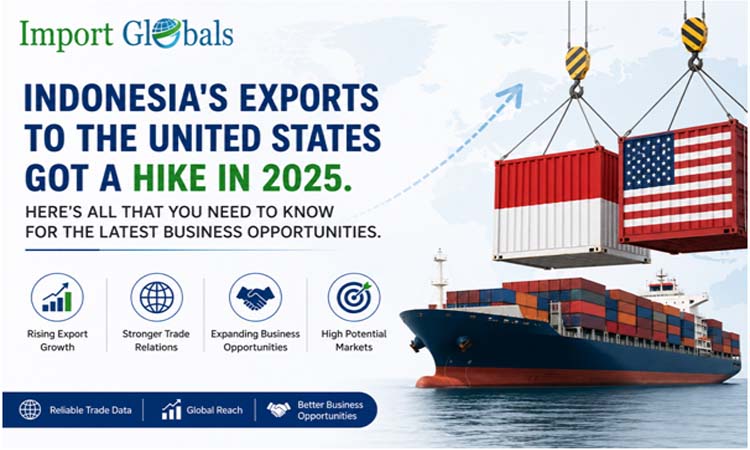 Import Globals

INDONESIA'S EXPORTS TO THE UNITED STATES GOT A HIKE IN 2025.

HERE'S ALL THAT YOU NEED TO KNOW FOR THE LATEST BUSINESS OPPORTUNITIES.

Rising Export Growth

Stronger Trade Relations

Expanding Business Opportunities

High Potential Markets

Reliable Trade Data

Global Reach

Better Business Opportunities